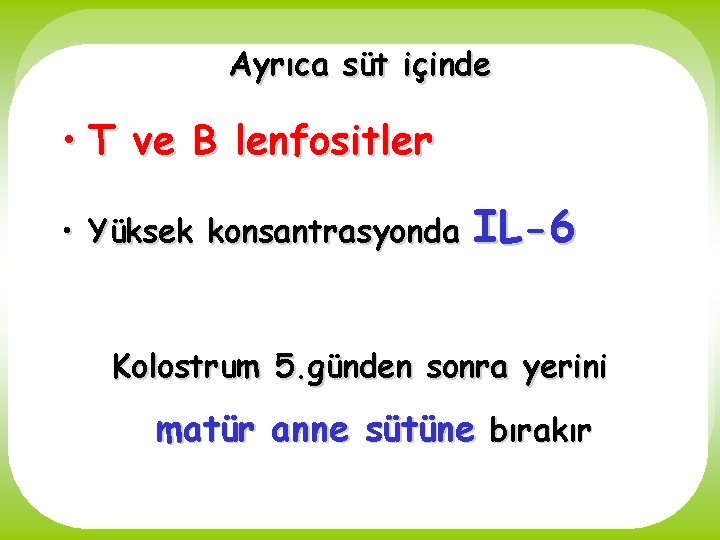 Ayrıca süt içinde

• T ve B lenfositler

• Yüksek konsantrasyonda IL-6

Kolostrum 5.günden sonra yerini matür anne sütüne bırakır